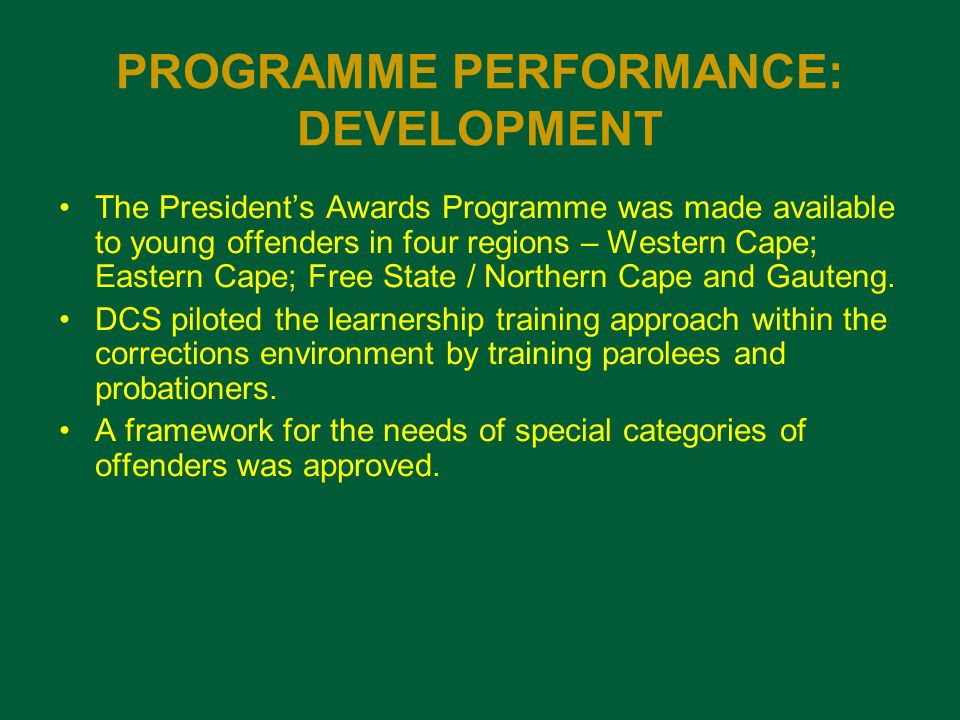 PROGRAMME PERFORMANCE: DEVELOPMENT

• The President’s Awards Programme was made available to young offenders in four regions – Western Cape; Eastern Cape; Free State / Northern Cape and Gauteng.

• DCS piloted the learnership training approach within the corrections environment by training parolees and probationers.

• A framework for the needs of special categories of offenders was approved.